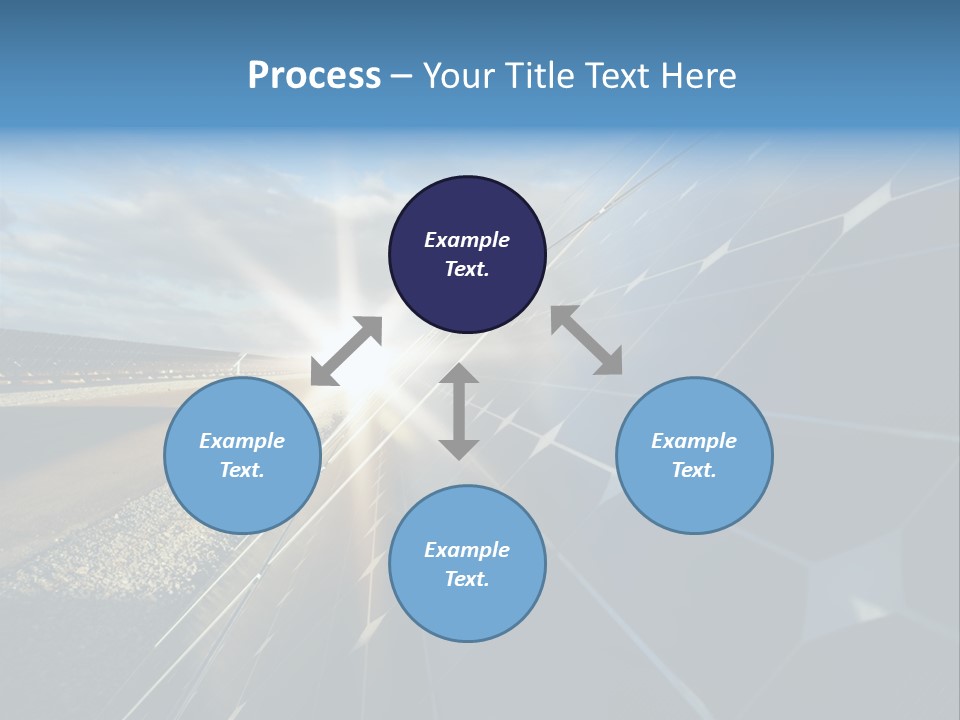 Process – Your Title Text Here

Example Text.

Example Text.

Example Text.

Example Text.